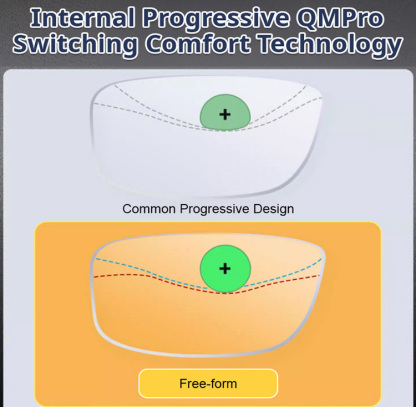 Internal Progressive QMPro Switching Comfort Technology

+

Common Progressive Design

+

Free-form